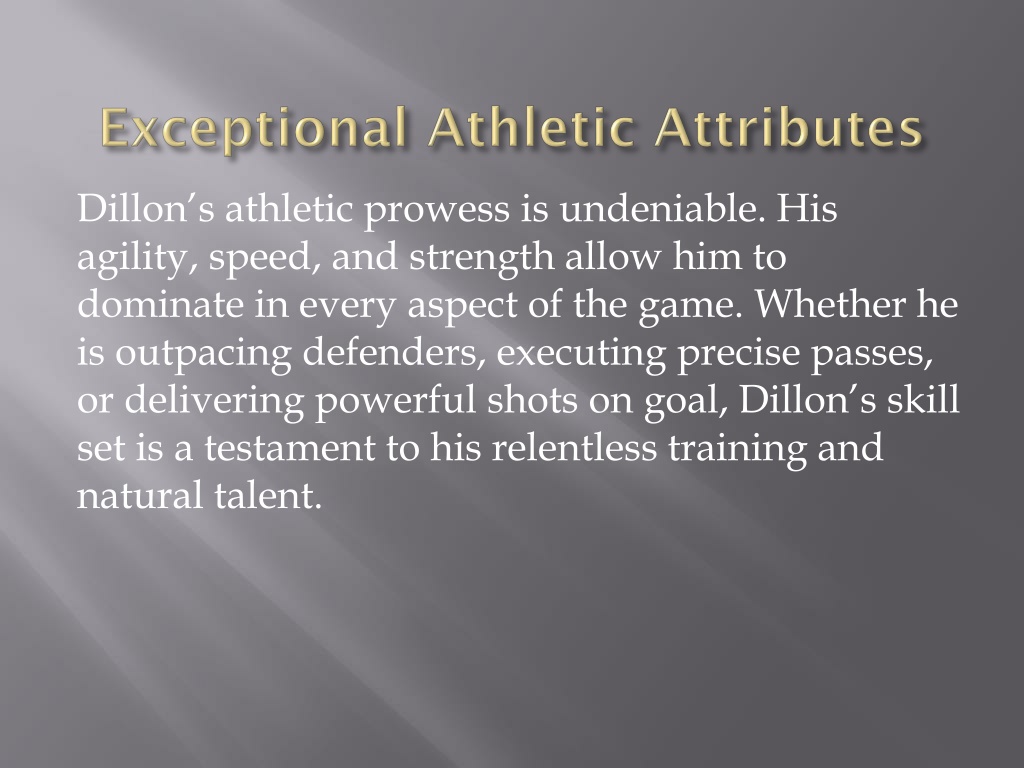 Exceptional Athletic Attributes

Dillon’s athletic prowess is undeniable. His agility, speed, and strength allow him to dominate in every aspect of the game. Whether he is outpacing defenders, executing precise passes, or delivering powerful shots on goal, Dillon’s skill set is a testament to his relentless training and natural talent.